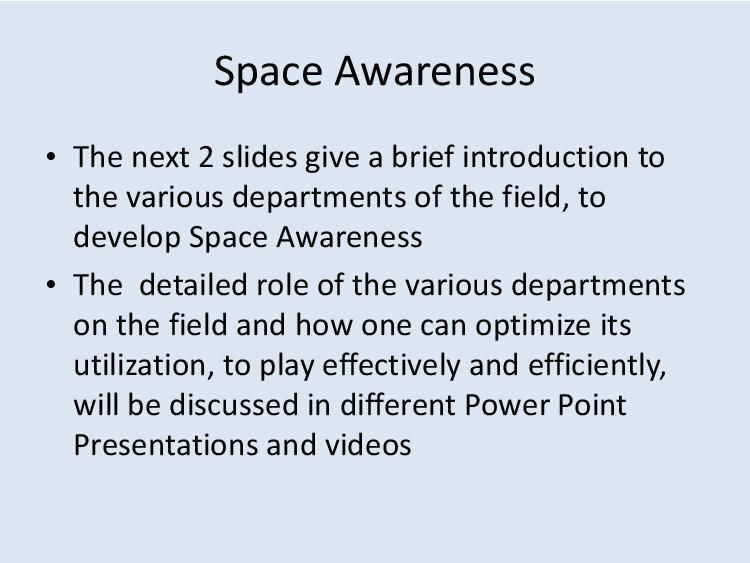 Space Awareness

• The next 2 slides give a brief introduction to the various departments of the field, to develop Space Awareness
• The detailed role of the various departments on the field and how one can optimize its utilization, to play effectively and efficiently, will be discussed in different Power Point Presentations and videos